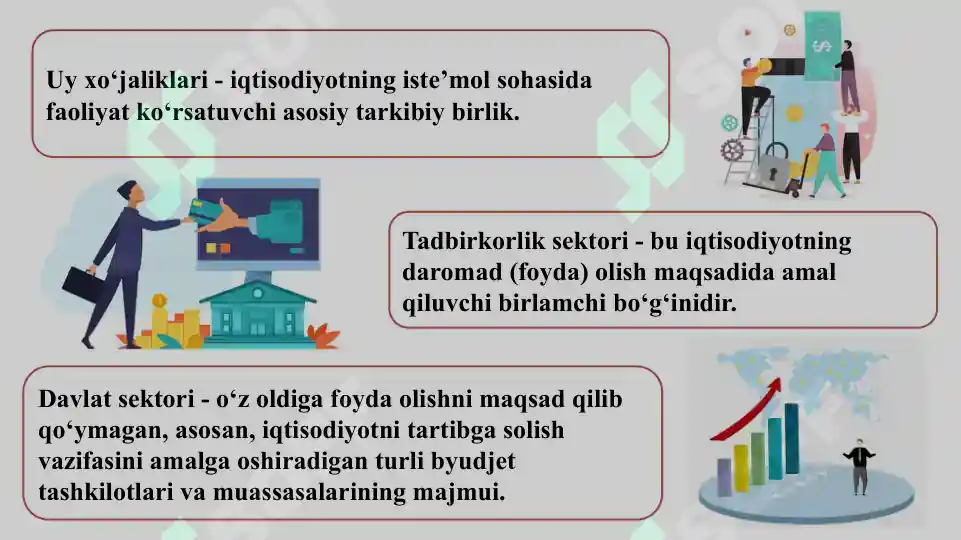 Uy xo‘jaliklari - iqtisodiyotning iste’mol sohasida faoliyat ko‘rsatuvchi asosiy tarkibiy birlik.

Tadbirkorlik sektori - bu iqtisodiyotning daromad (foyda) olish maqsadida amal qiluvchi birlamchi bo‘g‘inidir.

Davlat sektori - o‘z oldiga foyda olishni maqsad qilib qo‘ymagan, asosan, iqtisodiyotni tartibga solish vazifasini amalga oshiradigan turli byudjet tashkilotlari va muassasalarining majmui.